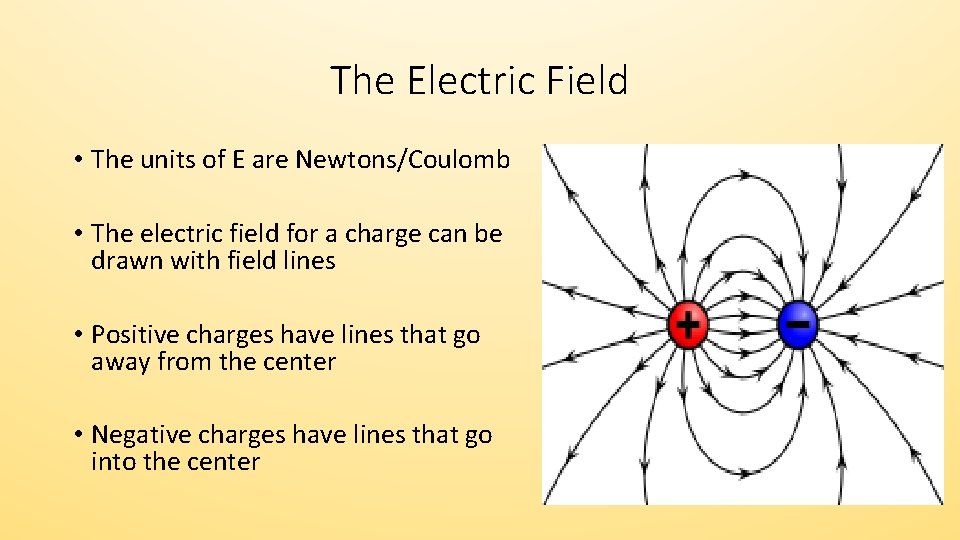 The Electric Field

• The units of E are Newtons/Coulomb

• The electric field for a charge can be drawn with field lines

• Positive charges have lines that go away from the center

• Negative charges have lines that go into the center

+

−